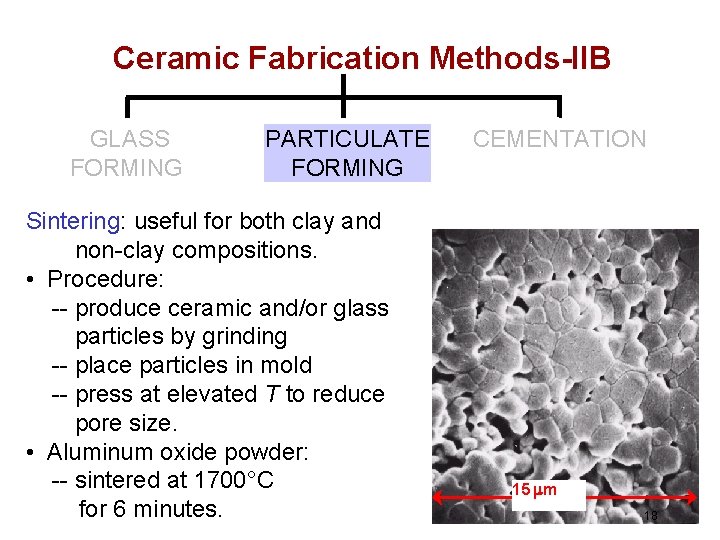 Ceramic Fabrication Methods-IIB

GLASS FORMING

PARTICULATE FORMING

CEMENTATION

Sintering: useful for both clay and non-clay compositions.
• Procedure:
-- produce ceramic and/or glass particles by grinding
-- place particles in mold
-- press at elevated $T$ to reduce pore size.
• Aluminum oxide powder:
-- sintered at 1700°C for 6 minutes.

15 μm

18